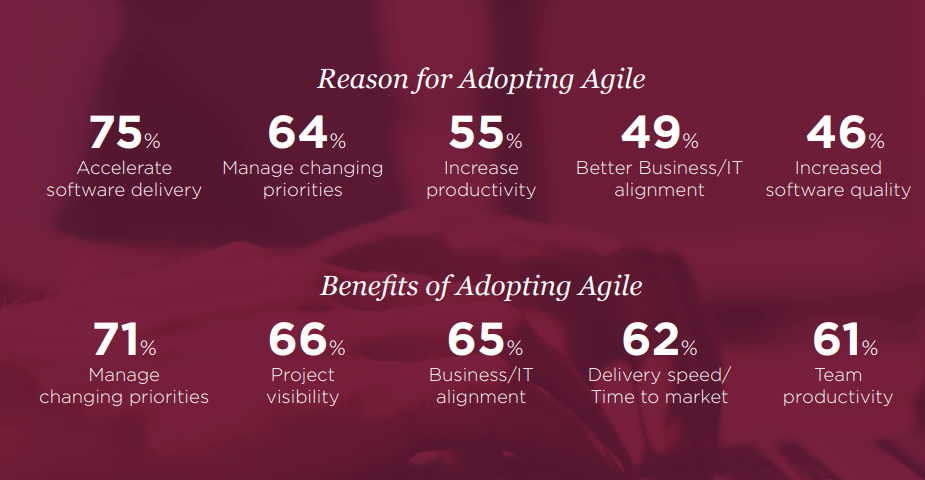 Reason for Adopting Agile

75%
Accelerate software delivery

64%
Manage changing priorities

55%
Increase productivity

49%
Better Business/IT alignment

46%
Increased software quality

Benefits of Adopting Agile

71%
Manage changing priorities

66%
Project visibility

65%
Business/IT alignment

62%
Delivery speed/ Time to market

61%
Team productivity